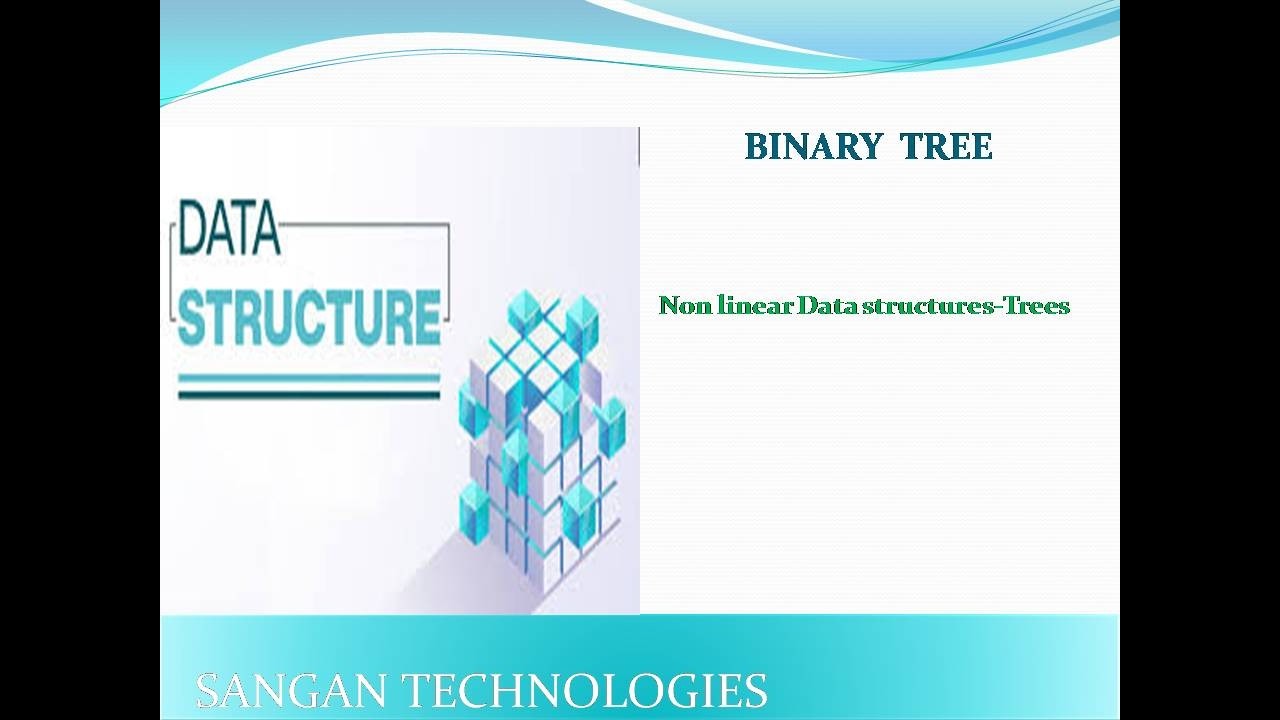 DATA
STRUCTURE

BINARY TREE

Non linear Data structures-Trees

SANGAN TECHNOLOGIES